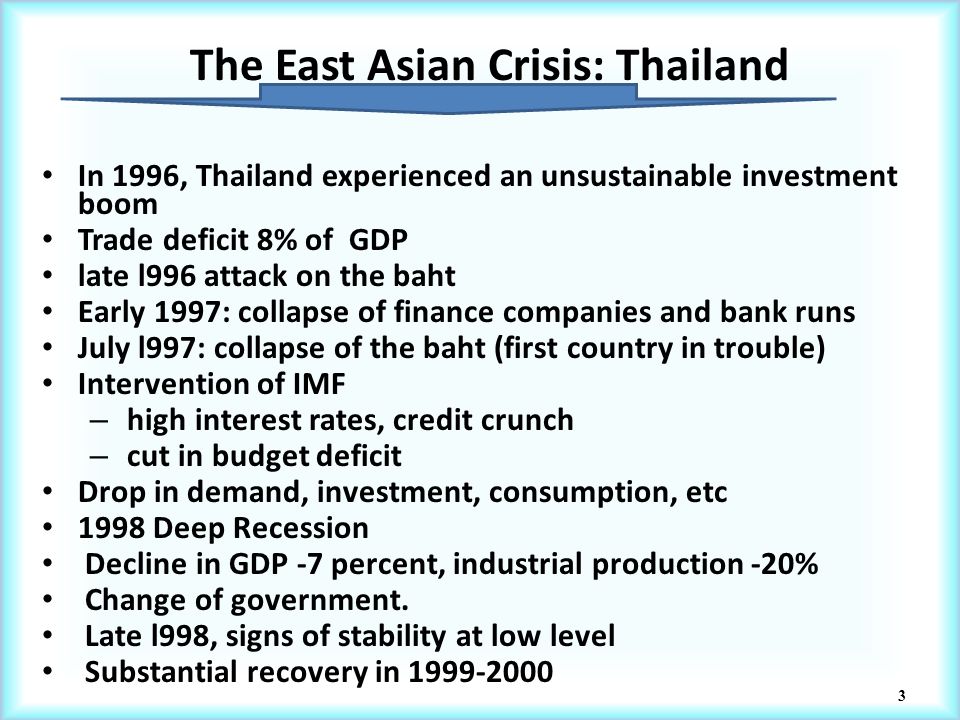 The East Asian Crisis: Thailand

• In 1996, Thailand experienced an unsustainable investment boom
• Trade deficit 8% of GDP
• late l996 attack on the baht
• Early 1997: collapse of finance companies and bank runs
• July l997: collapse of the baht (first country in trouble)
• Intervention of IMF
– high interest rates, credit crunch
– cut in budget deficit
• Drop in demand, investment, consumption, etc
• 1998 Deep Recession
• Decline in GDP -7 percent, industrial production -20%
• Change of government.
• Late l998, signs of stability at low level
• Substantial recovery in 1999-2000

3